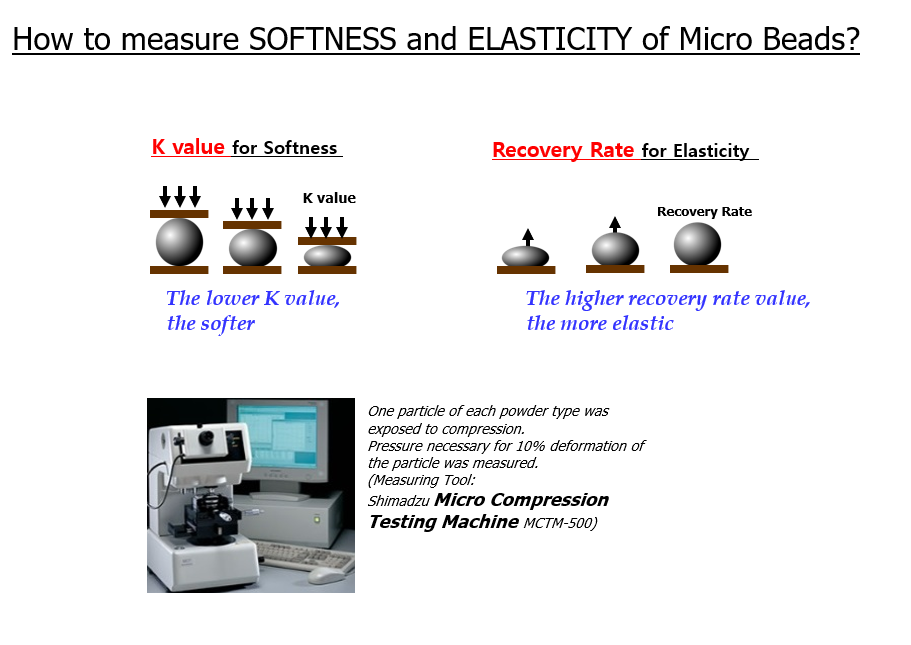 How to measure SOFTNESS and ELASTICITY of Micro Beads?

K value for Softness

K value

The lower K value, the softer

Recovery Rate for Elasticity

Recovery Rate

The higher recovery rate value, the more elastic

One particle of each powder type was exposed to compression.
Pressure necessary for 10% deformation of the particle was measured.
(Measuring Tool:
Shimadzu Micro Compression Testing Machine MCTM-500)